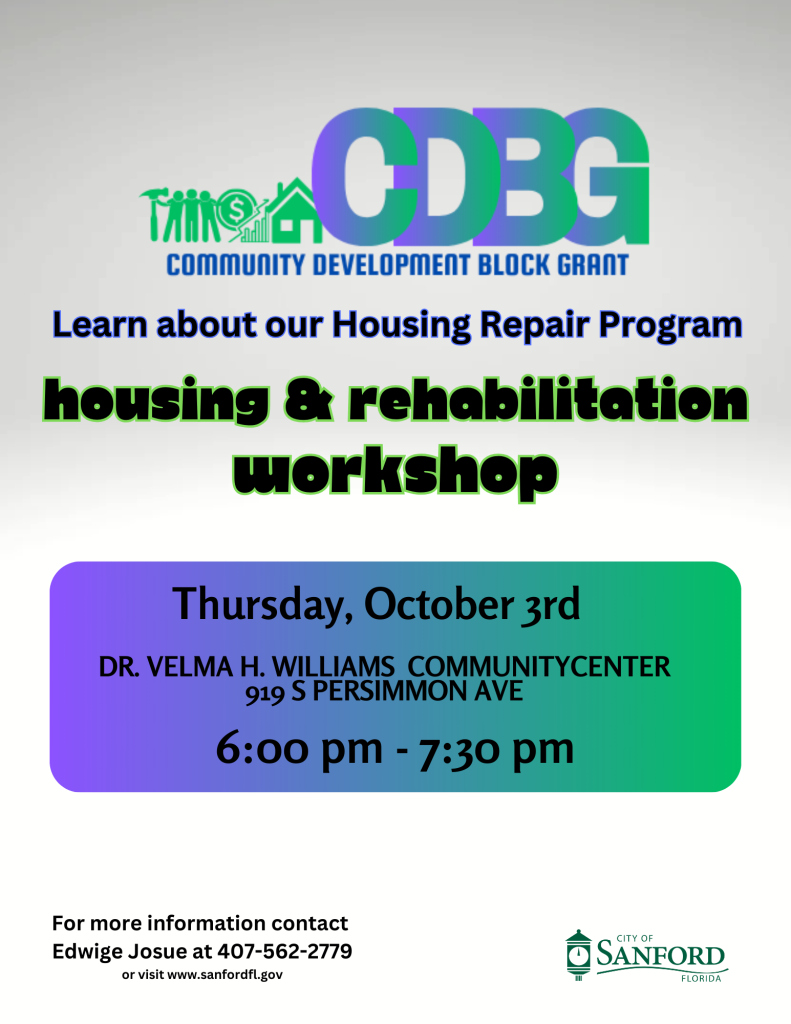 CDBG
COMMUNITY DEVELOPMENT BLOCK GRANT

Learn about our Housing Repair Program

housing & rehabilitation workshop

Thursday, October 3rd

DR. VELMA H. WILLIAMS COMMUNITYCENTER
919 S PERSIMMON AVE

6:00 pm - 7:30 pm

For more information contact
Edwige Josue at 407-562-2779
or visit www.sanfordfl.gov

CITY OF
SANFORD
FLORIDA